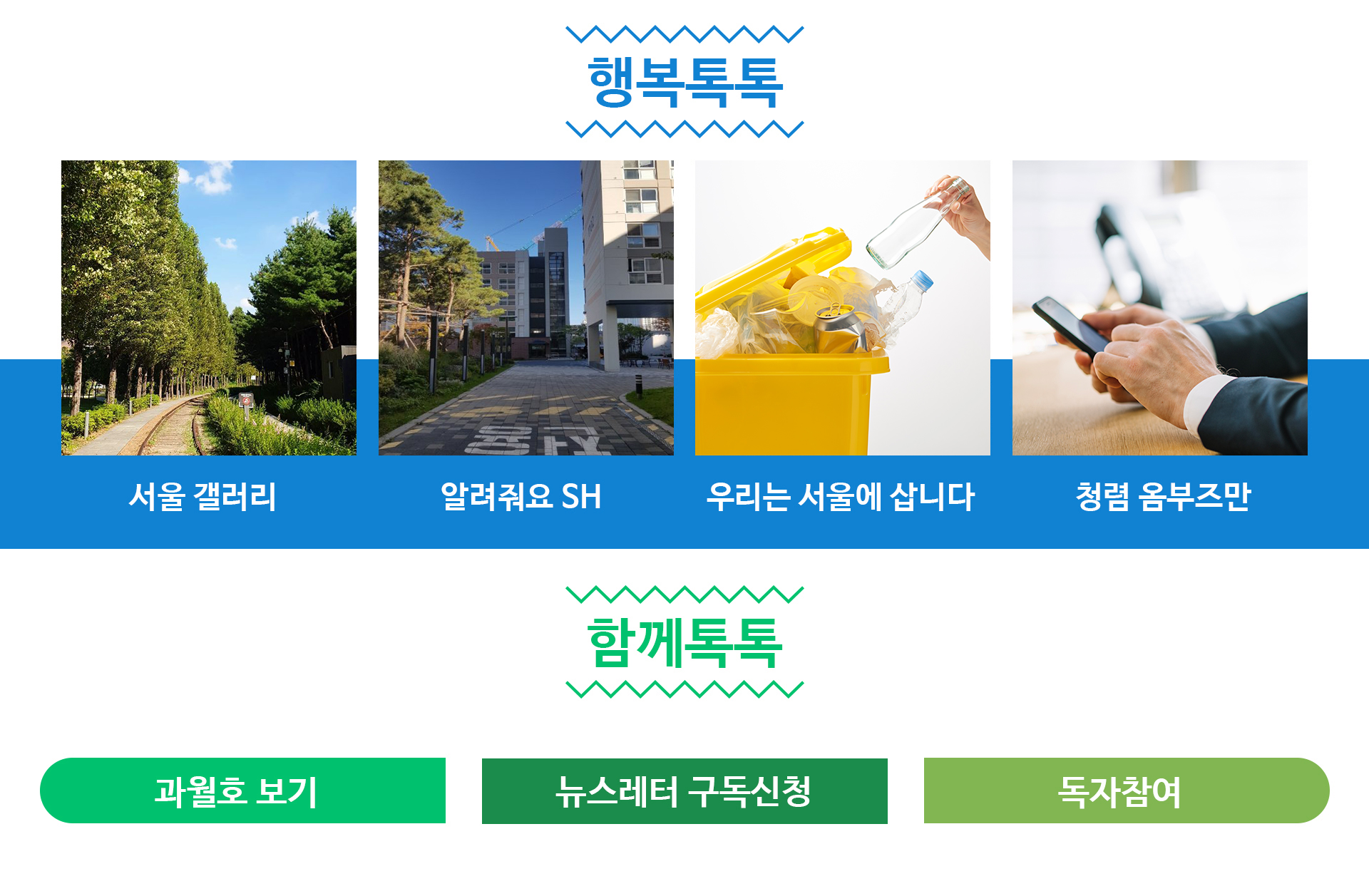 행복톡톡

서울 갤러리

알려줘요 SH

우리는 서울에 삽니다

청렴 옴부즈만

함께톡톡

과월호 보기

뉴스레터 구독신청

독자참여